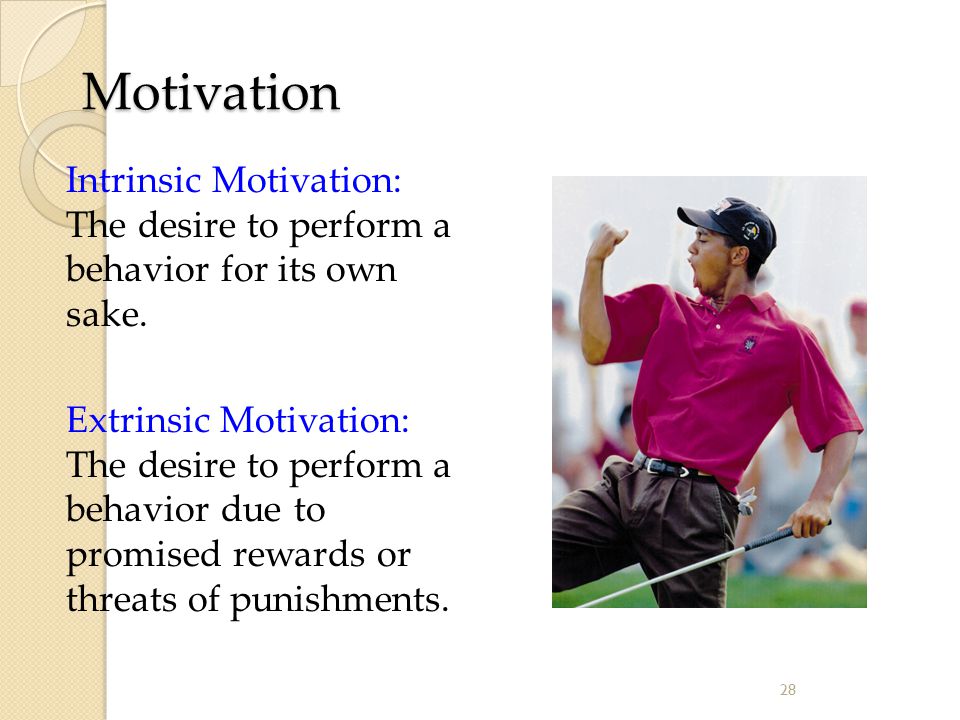 Motivation

Intrinsic Motivation:
The desire to perform a behavior for its own sake.

Extrinsic Motivation:
The desire to perform a behavior due to promised rewards or threats of punishments.

28